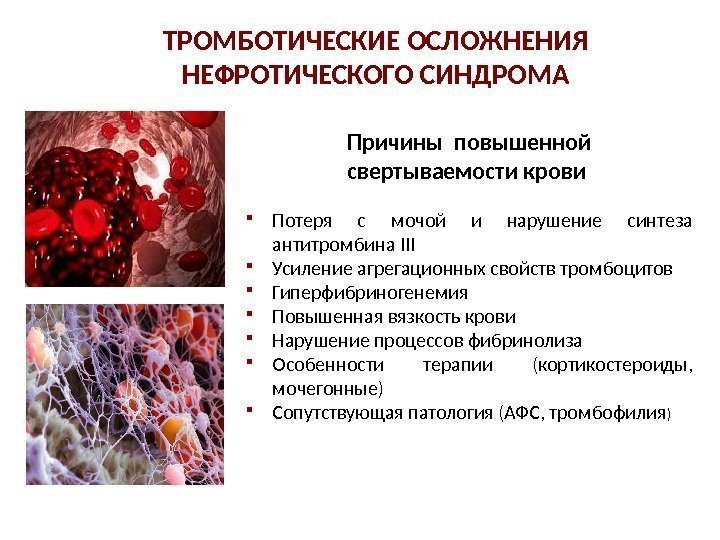 ТРОМБОТИЧЕСКИЕ ОСЛОЖНЕНИЯ НЕФРОТИЧЕСКОГО СИНДРОМА

Причины повышенной свертываемости крови

- Потеря с мочой и нарушение синтеза антитромбина III
- Усиление агрегационных свойств тромбоцитов
- Гиперфибриногенемия
- Повышенная вязкость крови
- Нарушение процессов фибринолиза
- Особенности терапии (кортикостероиды, мочегонные)
- Сопутствующая патология (АФС, тромбофилия)